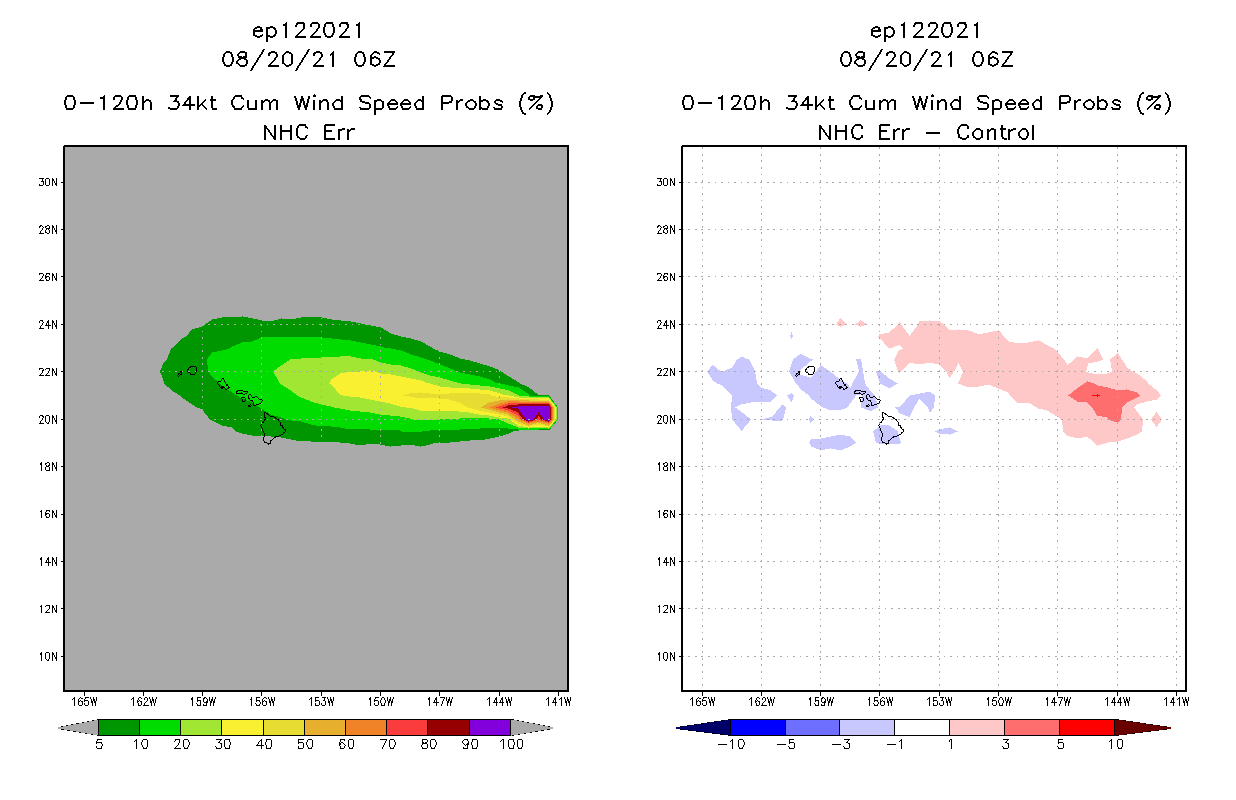 ep122021
08/20/21 06Z
0-120h 34kt Cum Wind Speed Probs (%)
NHC Err

30N
28N
26N
24N
22N
20N
18N
16N
14N
12N
10N

165W 162W 159W 156W 153W 150W 147W 144W 141W

5 10 20 30 40 50 60 70 80 90 100

ep122021
08/20/21 06Z
0-120h 34kt Cum Wind Speed Probs (%)
NHC Err - Control

30N
28N
26N
24N
22N
20N
18N
16N
14N
12N
10N

165W 162W 159W 156W 153W 150W 147W 144W 141W

-10 -5 -3 -1 1 3 5 10